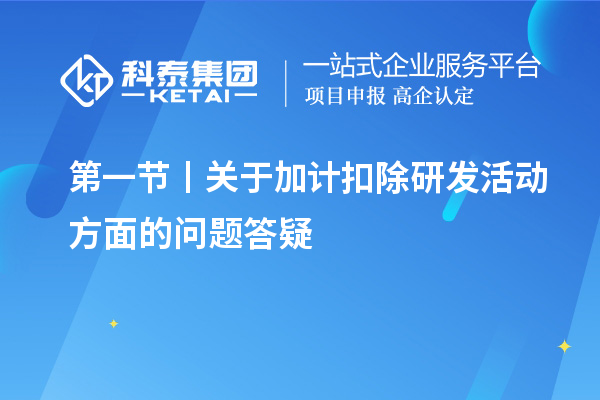 科泰集团
KETAI

一站式企业服务平台
项目申报 高企认定

第一节丨关于加计扣除研发活动方面的问题答疑